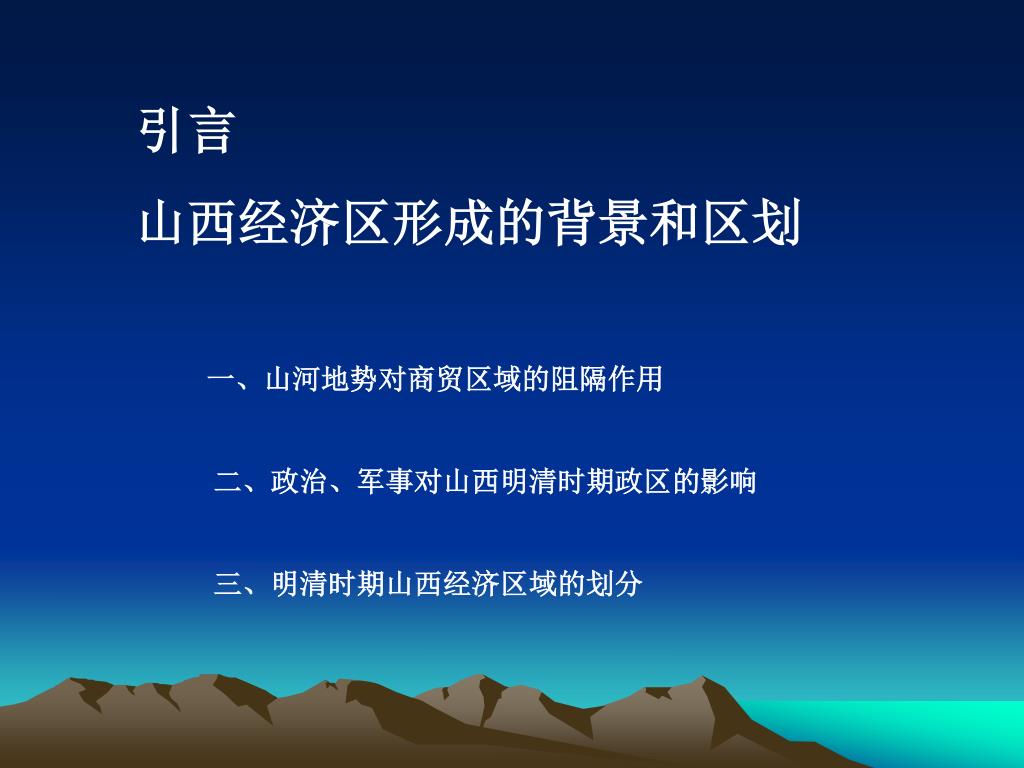 引言

山西经济区形成的背景和区划

一、山河地势对商贸区域的阻隔作用

二、政治、军事对山西明清时期政区的影响

三、明清时期山西经济区域的划分